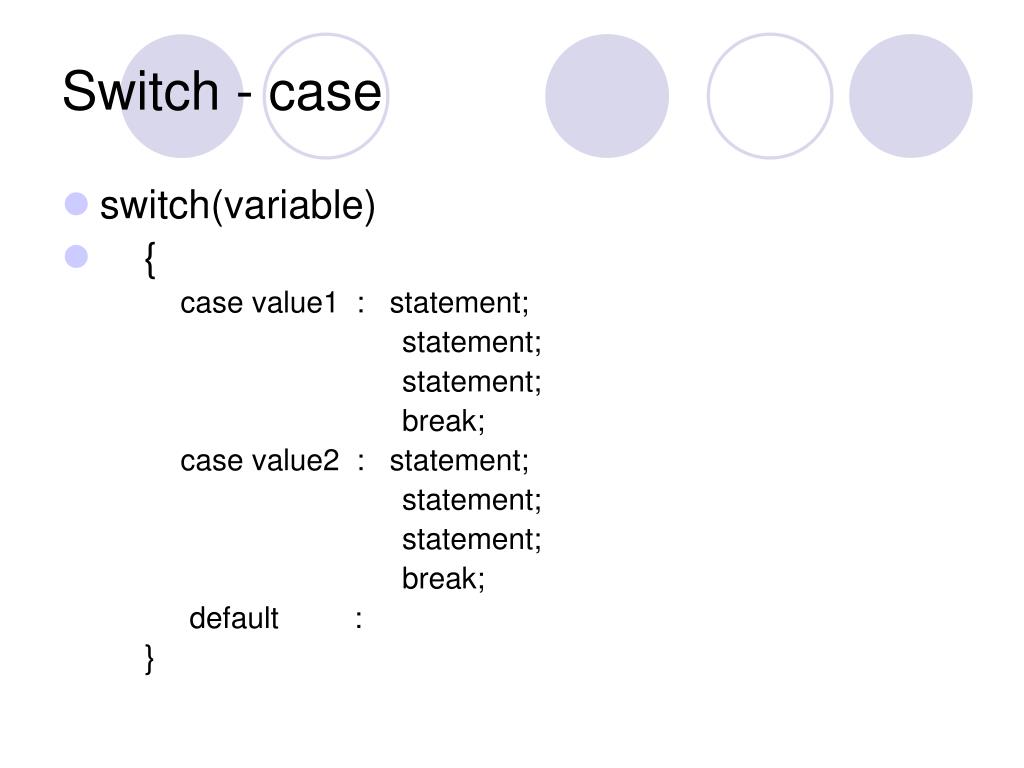 Switch - case

switch(variable)

{

case value1 : statement;

statement;

statement;

break;

case value2 : statement;

statement;

statement;

break;

default :

}